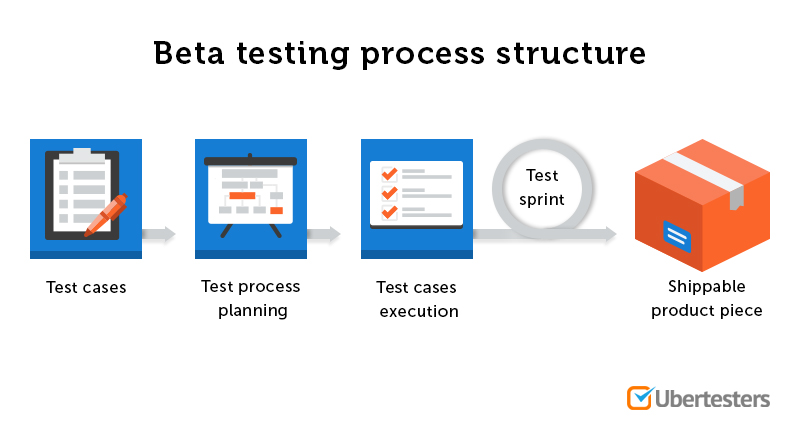 Beta testing process structure

Test cases

Test process planning

Test cases execution

Test sprint

Shippable product piece

Ubertesters